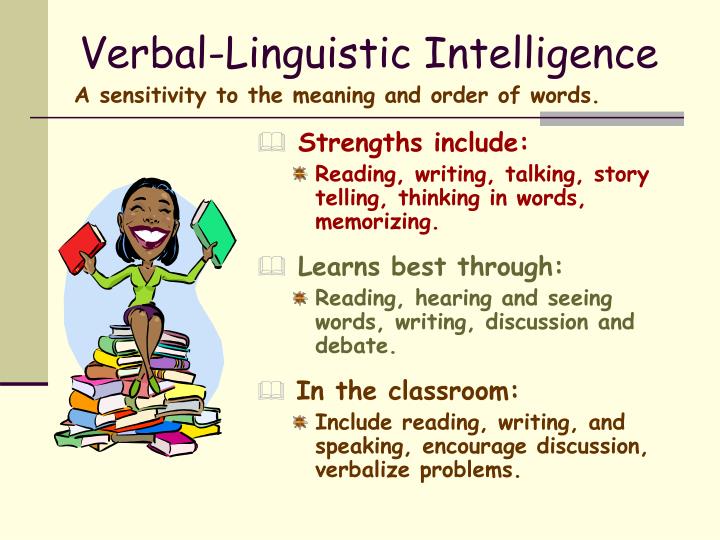 Verbal-Linguistic Intelligence

A sensitivity to the meaning and order of words.

Strengths include:

Reading, writing, talking, story telling, thinking in words, memorizing.

Learns best through:

Reading, hearing and seeing words, writing, discussion and debate.

In the classroom:

Include reading, writing, and speaking, encourage discussion, verbalize problems.